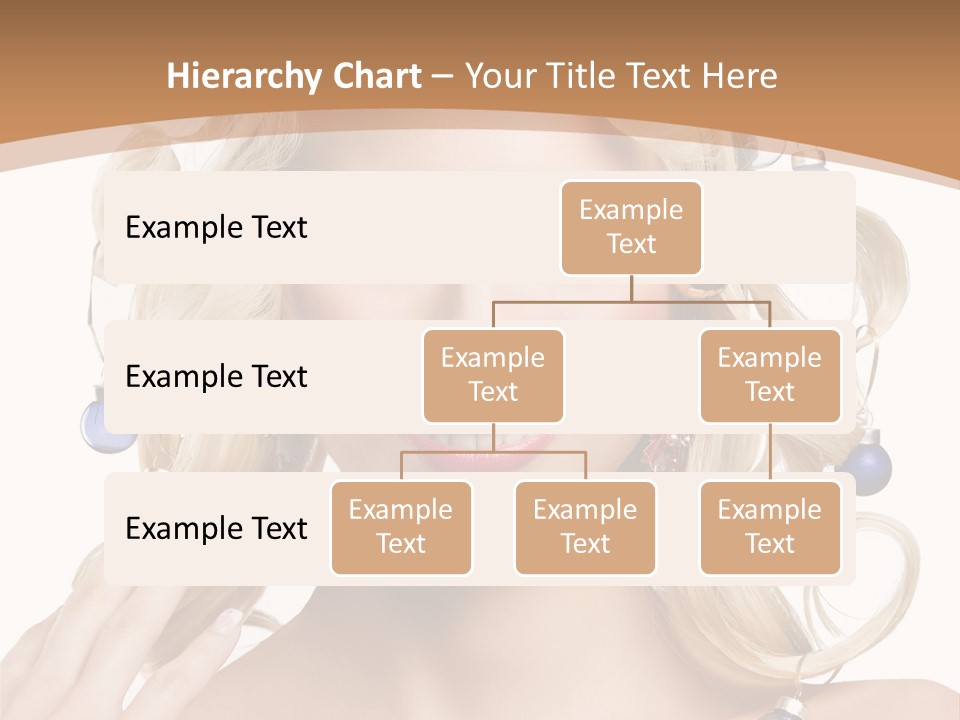 Hierarchy Chart – Your Title Text Here

Example Text

Example Text

Example Text

Example Text

Example Text

Example Text

Example Text

Example Text

Example Text